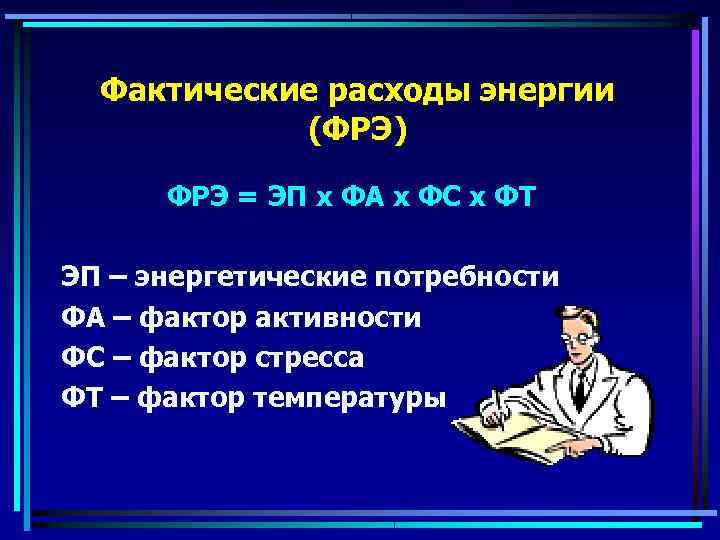 Фактические расходы энергии (ФРЭ)

ФРЭ = ЭП х ФА х ФС х ФТ

ЭП – энергетические потребности
ФА – фактор активности
ФС – фактор стресса
ФТ – фактор температуры